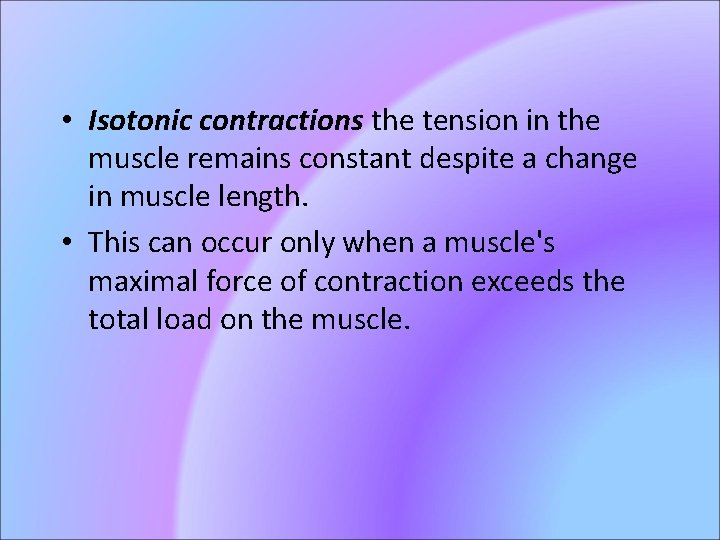 • Isotonic contractions the tension in the muscle remains constant despite a change in muscle length.

• This can occur only when a muscle's maximal force of contraction exceeds the total load on the muscle.